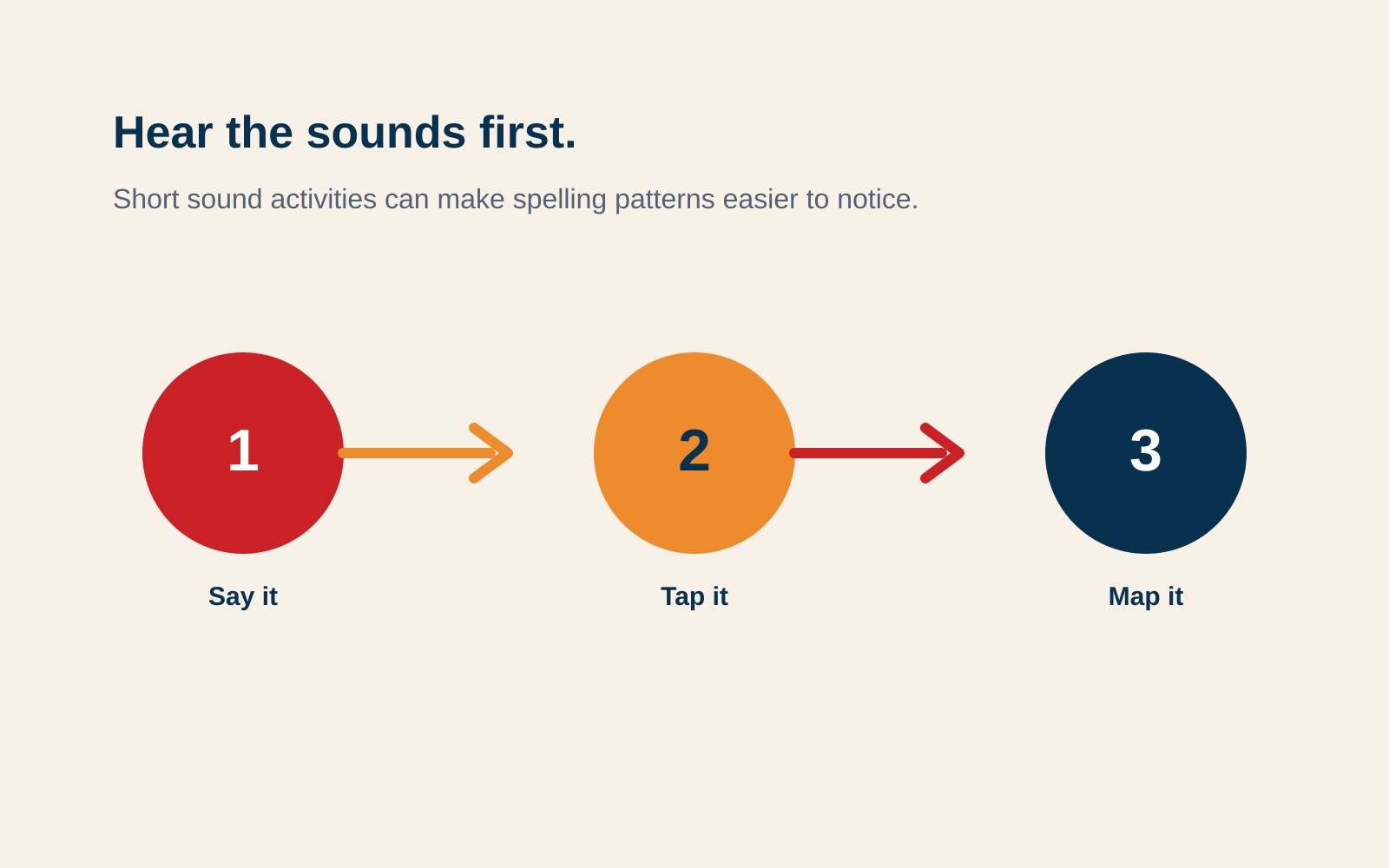 Hear the sounds first.

Short sound activities can make spelling patterns easier to notice.

1

Say it

2

Tap it

3

Map it